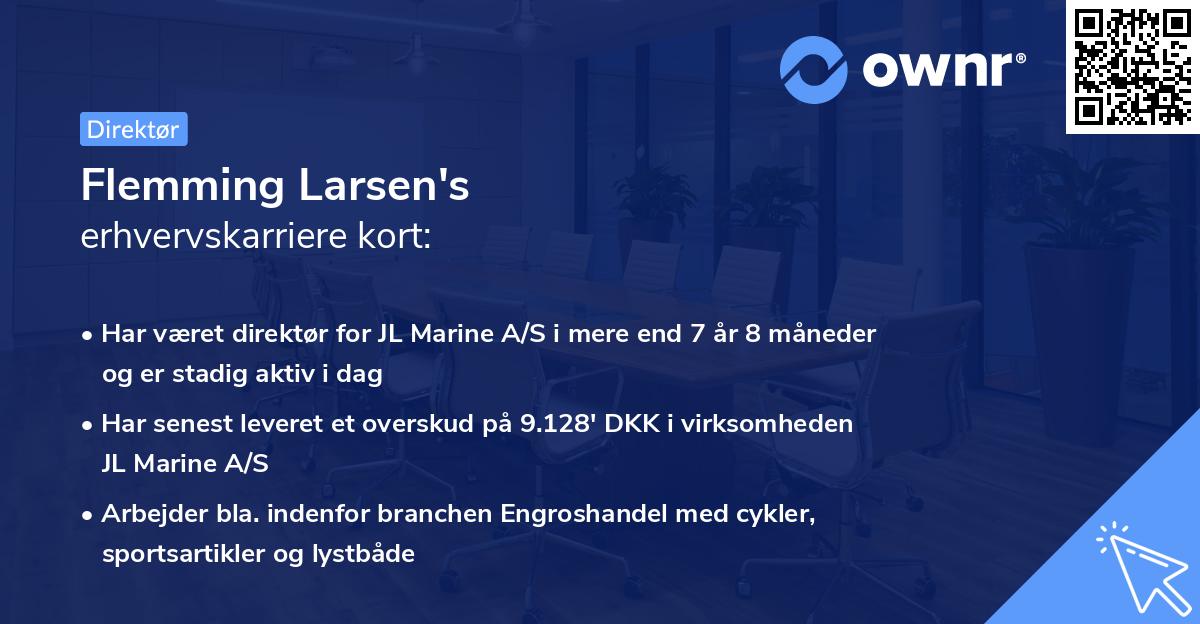 ownr®

Direktør

Flemming Larsen's
erhvervskarriere kort:

• Har været direktør for JL Marine A/S i mere end 7 år 8 måneder og er stadig aktiv i dag
• Har senest leveret et overskud på 9.128' DKK i virksomheden JL Marine A/S
• Arbejder bla. indenfor branchen Engroshandel med cykler, sportsartikler og lystbåde